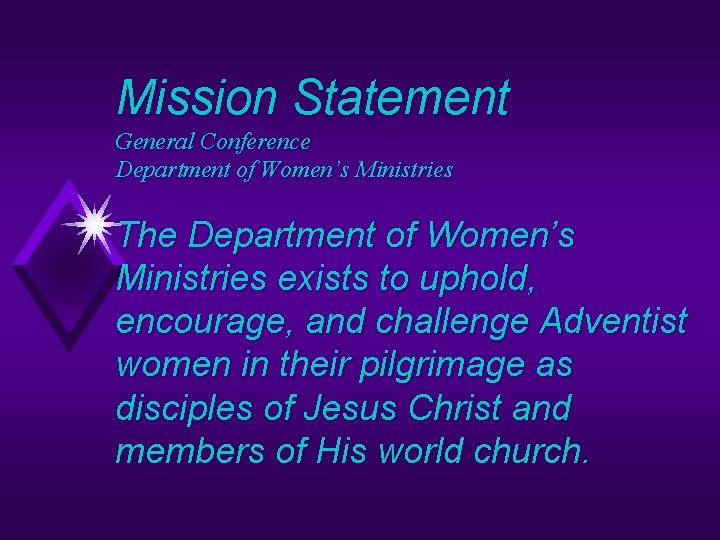 Mission Statement
General Conference
Department of Women's Ministries

The Department of Women's Ministries exists to uphold, encourage, and challenge Adventist women in their pilgrimage as disciples of Jesus Christ and members of His world church.